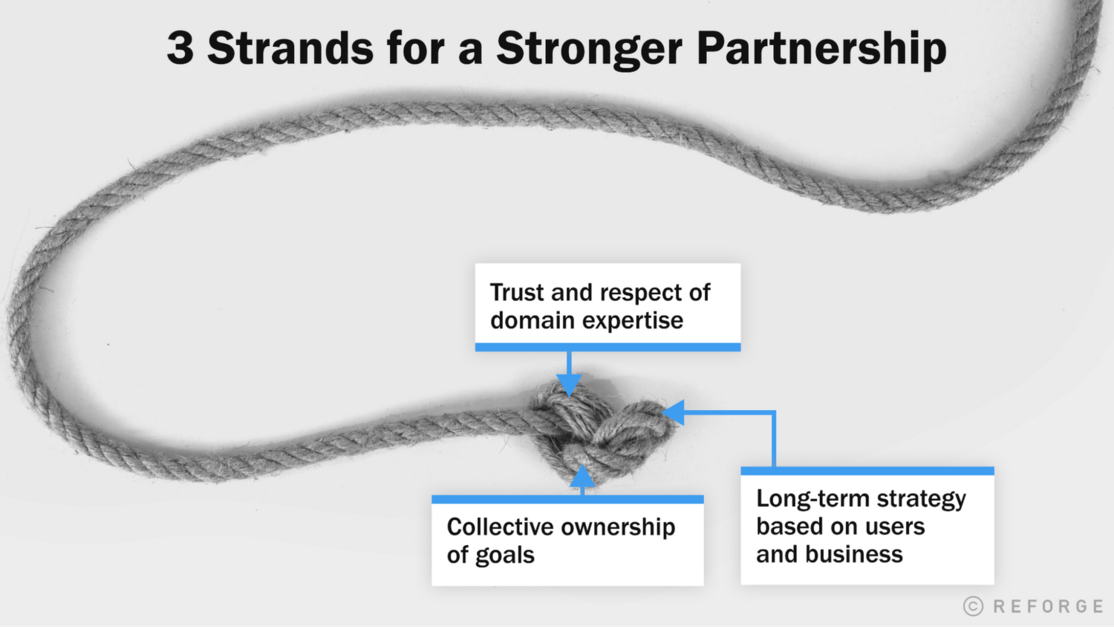 3 Strands for a Stronger Partnership

Trust and respect of domain expertise

Collective ownership of goals

Long-term strategy based on users and business

© REFORGE